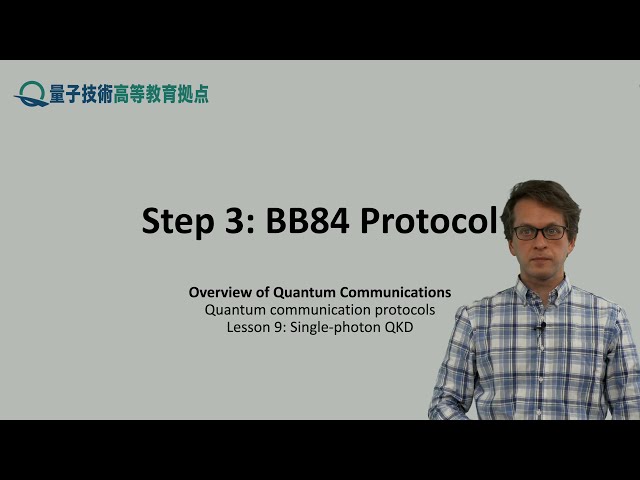 量子技術高等教育拠点

Step 3: BB84 Protocol

Overview of Quantum Communications
Quantum communication protocols
Lesson 9: Single-photon QKD